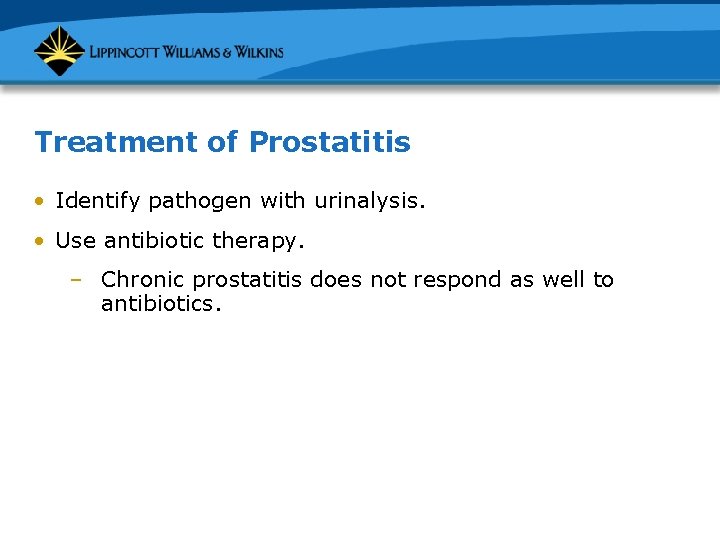 LIPPINCOTT WILLIAMS & WILKINS

Treatment of Prostatitis

• Identify pathogen with urinalysis.
• Use antibiotic therapy.
  – Chronic prostatitis does not respond as well to antibiotics.